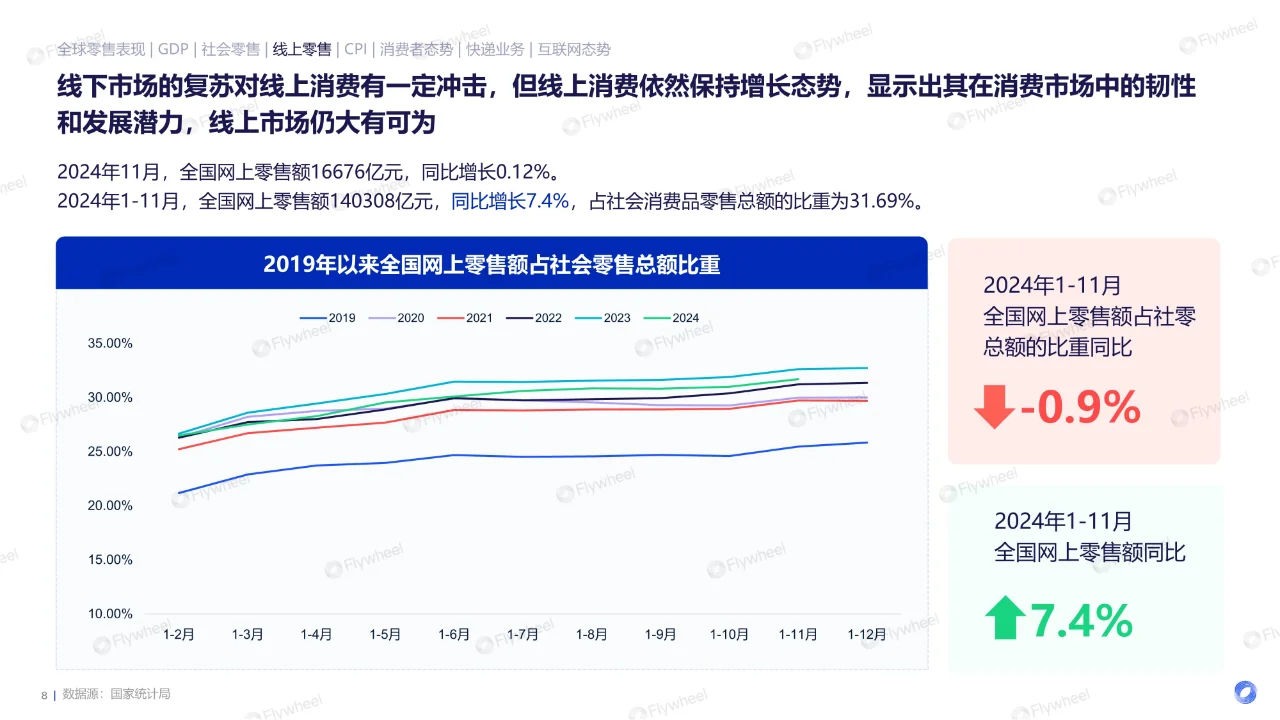 全球零售表现 | GDP | 社会零售 | 线上零售 | CPI | 消费者态势 | 快递业务 | 互联网态势

线下市场的复苏对线上消费有一定冲击，但线上消费依然保持增长态势，显示出其在消费市场中的韧性和发展潜力，线上市场仍大有可为

2024年11月，全国网上零售额16676亿元，同比增长0.12%。
2024年1-11月，全国网上零售额140308亿元，同比增长7.4%，占社会消费品零售总额的比重为31.69%。

2019年以来全国网上零售额占社会零售总额比重

2019 2020 2021 2022 2023 2024

35.00%
30.00%
25.00%
20.00%
15.00%
10.00%

1-2月 1-3月 1-4月 1-5月 1-6月 1-7月 1-8月 1-9月 1-10月 1-11月 1-12月

2024年1-11月
全国网上零售额占社零总额的比重同比

-0.9%

2024年1-11月
全国网上零售额同比

7.4%

8 | 数据源：国家统计局

Flywheel